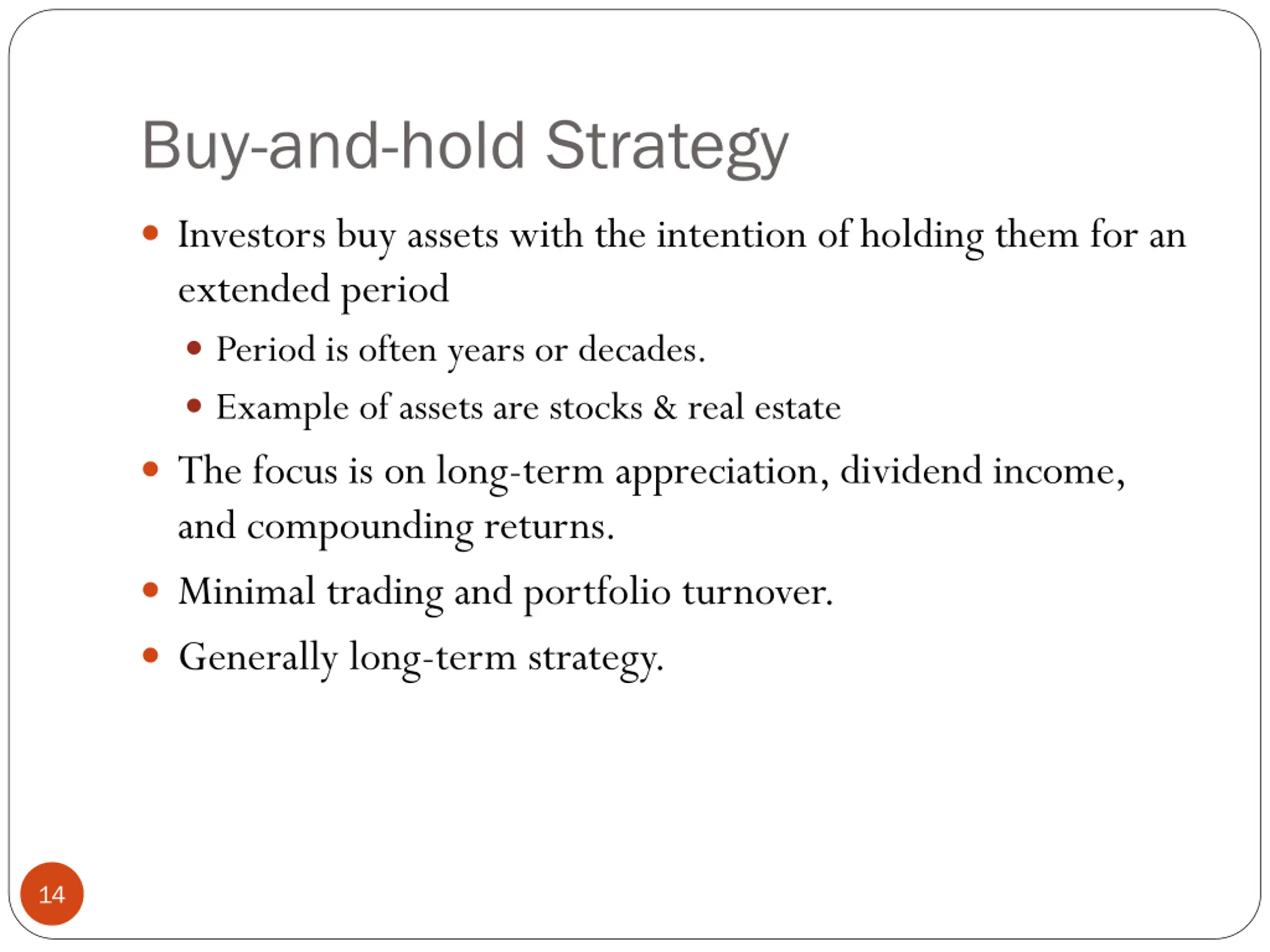 Buy-and-hold Strategy

- Investors buy assets with the intention of holding them for an extended period
  - Period is often years or decades.
  - Example of assets are stocks & real estate
- The focus is on long-term appreciation, dividend income, and compounding returns.
- Minimal trading and portfolio turnover.
- Generally long-term strategy.

14